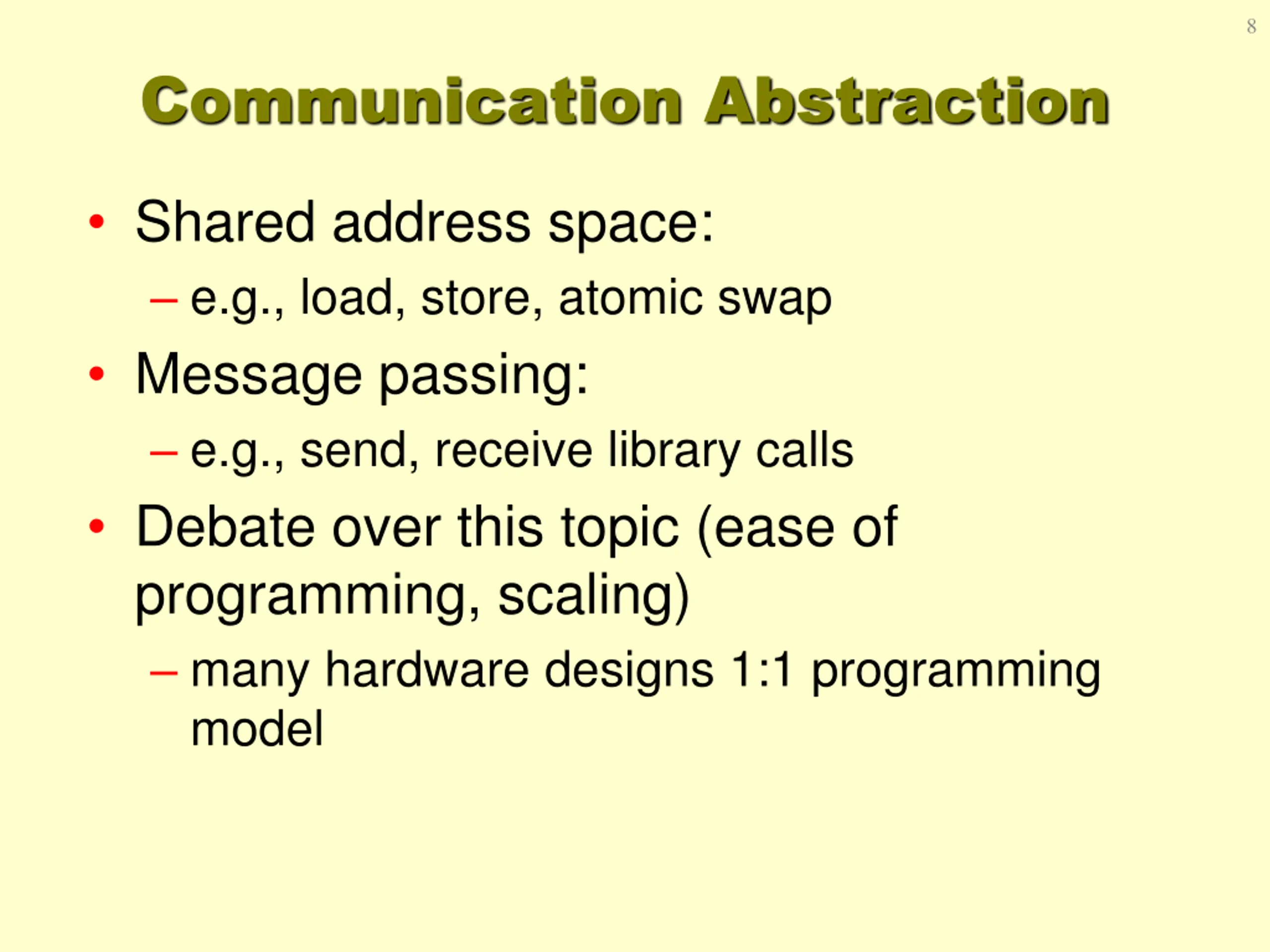 8

Communication Abstraction

• Shared address space:
– e.g., load, store, atomic swap
• Message passing:
– e.g., send, receive library calls
• Debate over this topic (ease of programming, scaling)
– many hardware designs 1:1 programming model